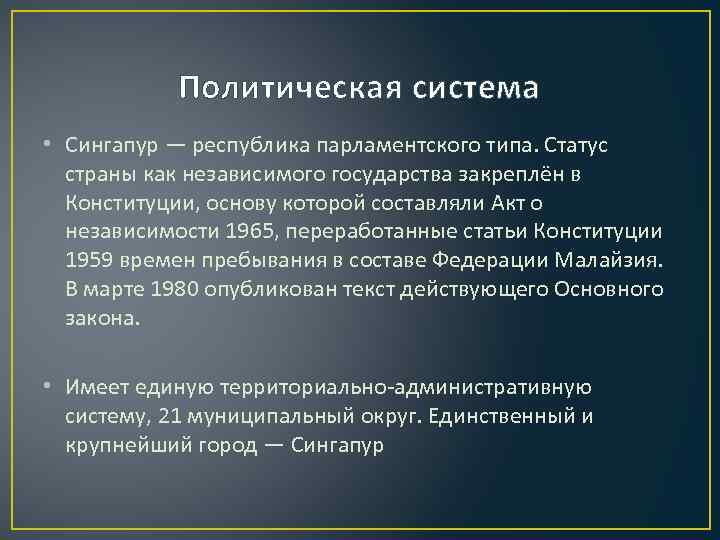 Политическая система

• Сингапур — республика парламентского типа. Статус страны как независимого государства закреплён в Конституции, основу которой составляли Акт о независимости 1965, переработанные статьи Конституции 1959 времен пребывания в составе Федерации Малайзия. В марте 1980 опубликован текст действующего Основного закона.

• Имеет единую территориально-административную систему, 21 муниципальный округ. Единственный и крупнейший город — Сингапур